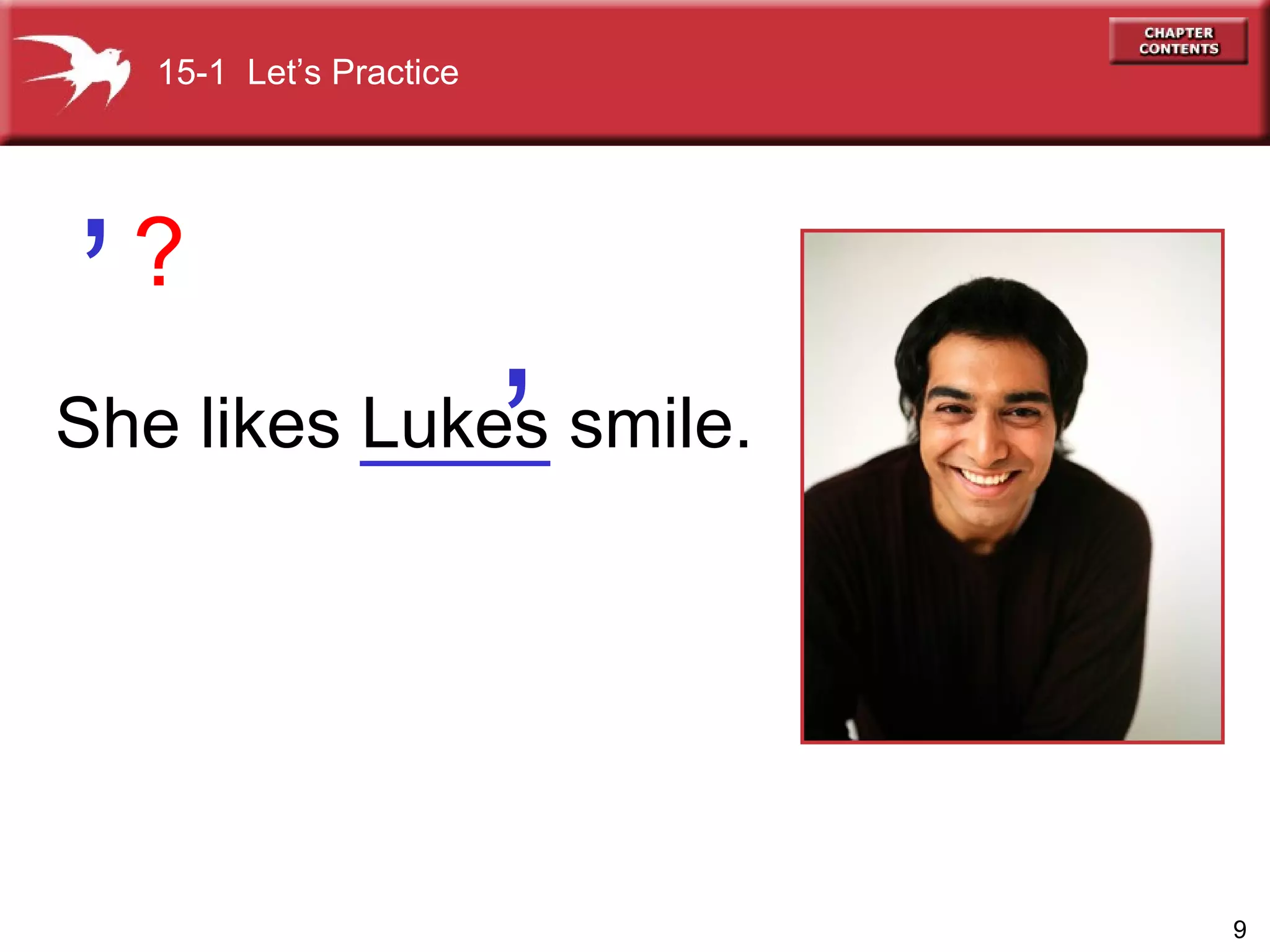 15-1 Let's Practice

CHAPTER CONTENTS

' ?

She likes Luke's smile.

9